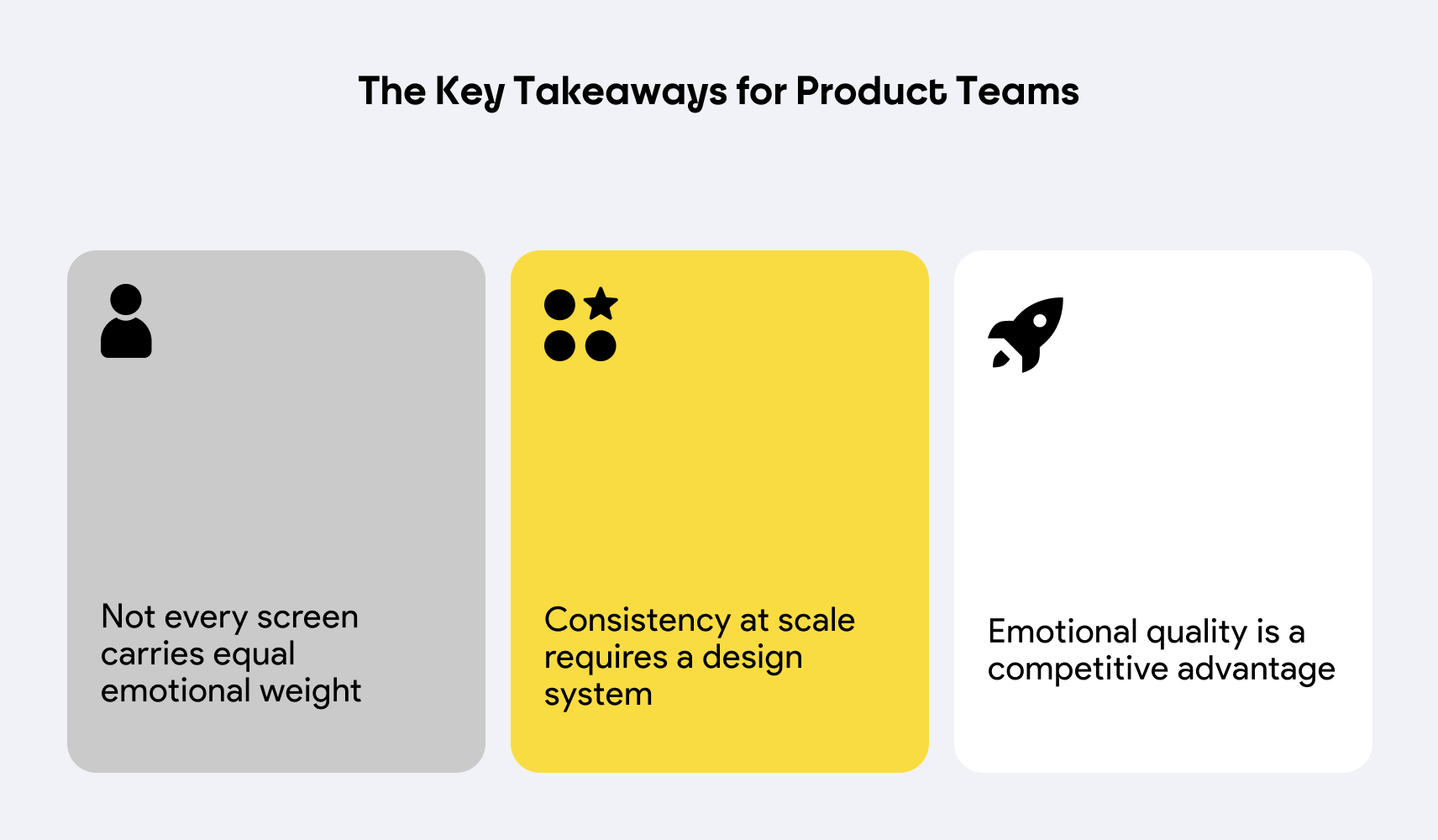 The Key Takeaways for Product Teams

Not every screen carries equal emotional weight

Consistency at scale requires a design system

Emotional quality is a competitive advantage